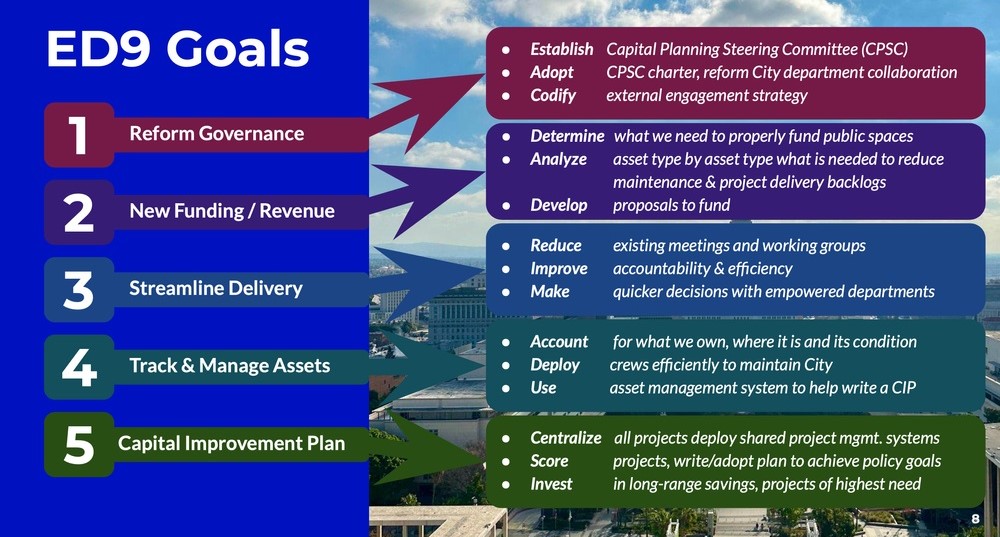 ED9 Goals

1 Reform Governance

2 New Funding / Revenue

3 Streamline Delivery

4 Track & Manage Assets

5 Capital Improvement Plan

- Establish Capital Planning Steering Committee (CPSC)
- Adopt CPSC charter, reform City department collaboration
- Codify external engagement strategy

- Determine what we need to properly fund public spaces
- Analyze asset type by asset type what is needed to reduce maintenance & project delivery backlogs
- Develop proposals to fund

- Reduce existing meetings and working groups
- Improve accountability & efficiency
- Make quicker decisions with empowered departments

- Account for what we own, where it is and its condition
- Deploy crews efficiently to maintain City
- Use asset management system to help write a CIP

- Centralize all projects deploy shared project mgmt. systems
- Score projects, write/adopt plan to achieve policy goals
- Invest in long-range savings, projects of highest need

8